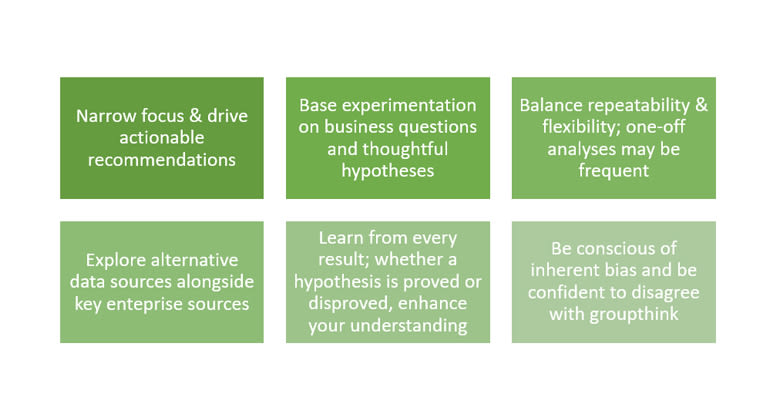 Narrow focus & drive actionable recommendations

Base experimentation on business questions and thoughtful hypotheses

Balance repeatability & flexibility; one-off analyses may be frequent

Explore alternative data sources alongside key enteprise sources

Learn from every result; whether a hypothesis is proved or disproved, enhance your understanding

Be conscious of inherent bias and be confident to disagree with groupthink